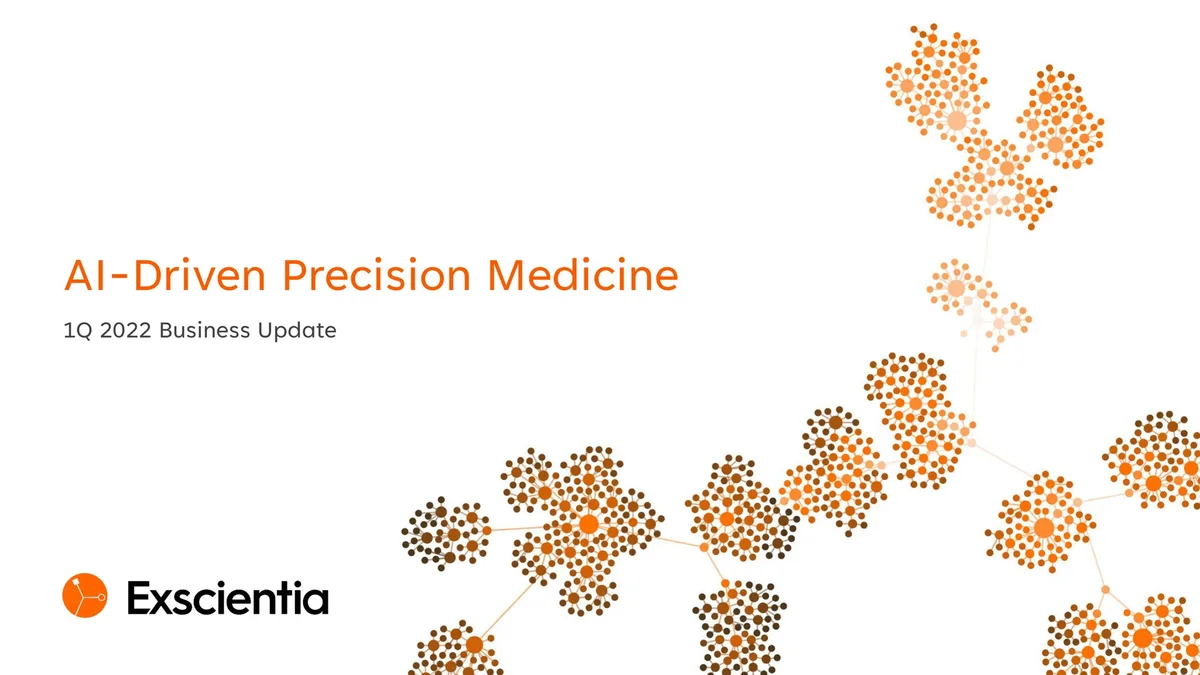 AI-Driven Precision Medicine

1Q 2022 Business Update

Exscientia